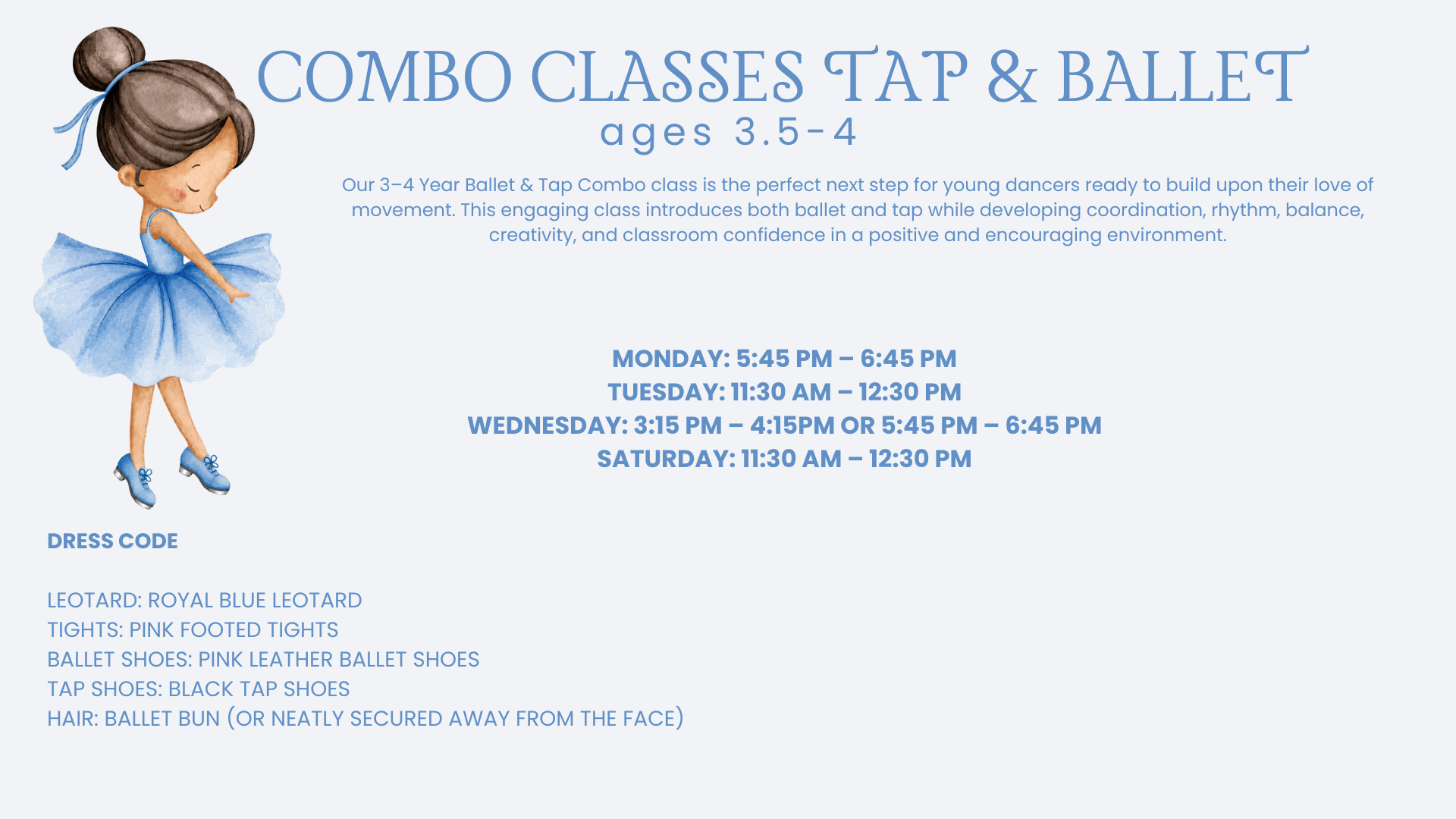 COMBO CLASSES TAP & BALLET
ages 3.5-4

Our 3–4 Year Ballet & Tap Combo class is the perfect next step for young dancers ready to build upon their love of movement. This engaging class introduces both ballet and tap while developing coordination, rhythm, balance, creativity, and classroom confidence in a positive and encouraging environment.

MONDAY: 5:45 PM – 6:45 PM
TUESDAY: 11:30 AM – 12:30 PM
WEDNESDAY: 3:15 PM – 4:15PM OR 5:45 PM – 6:45 PM
SATURDAY: 11:30 AM – 12:30 PM

DRESS CODE

LEOTARD: ROYAL BLUE LEOTARD
TIGHTS: PINK FOOTED TIGHTS
BALLET SHOES: PINK LEATHER BALLET SHOES
TAP SHOES: BLACK TAP SHOES
HAIR: BALLET BUN (OR NEATLY SECURED AWAY FROM THE FACE)